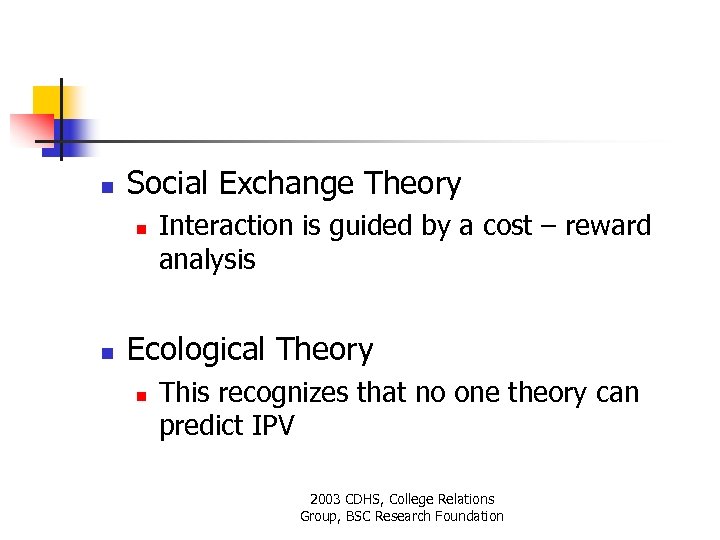 Social Exchange Theory

Interaction is guided by a cost – reward analysis

Ecological Theory

This recognizes that no one theory can predict IPV

2003 CDHS, College Relations Group, BSC Research Foundation